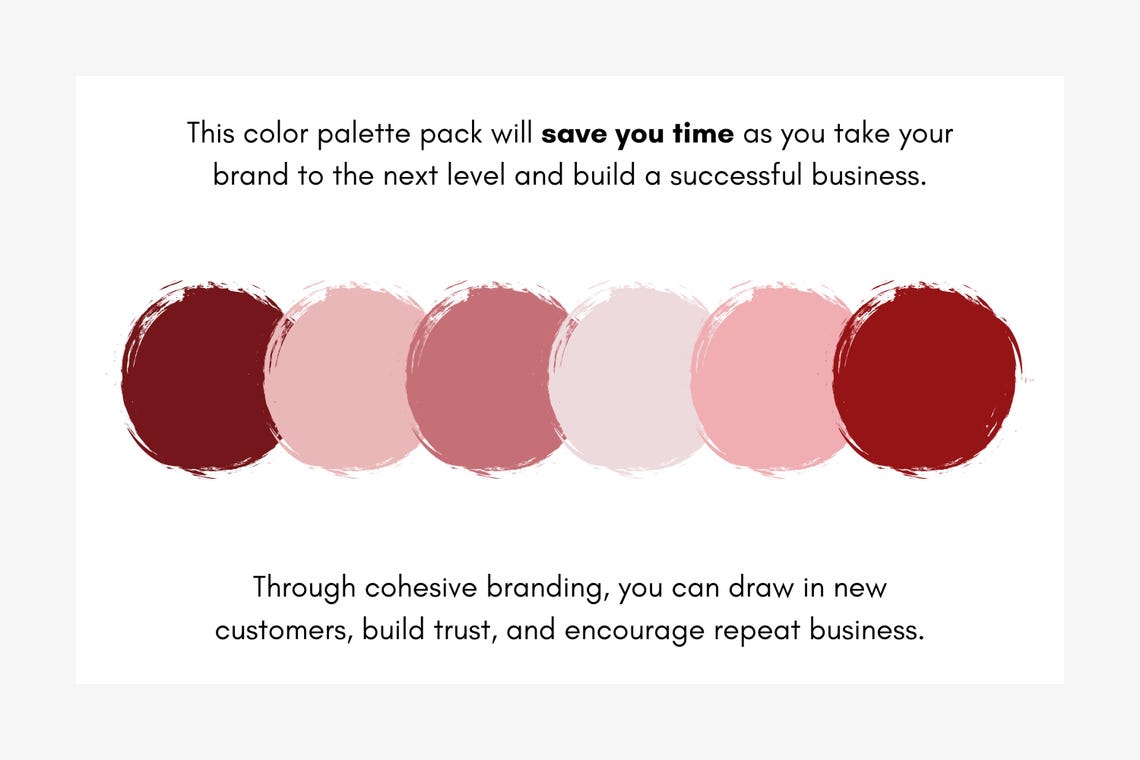 This color palette pack will save you time as you take your brand to the next level and build a successful business.

Through cohesive branding, you can draw in new customers, build trust, and encourage repeat business.